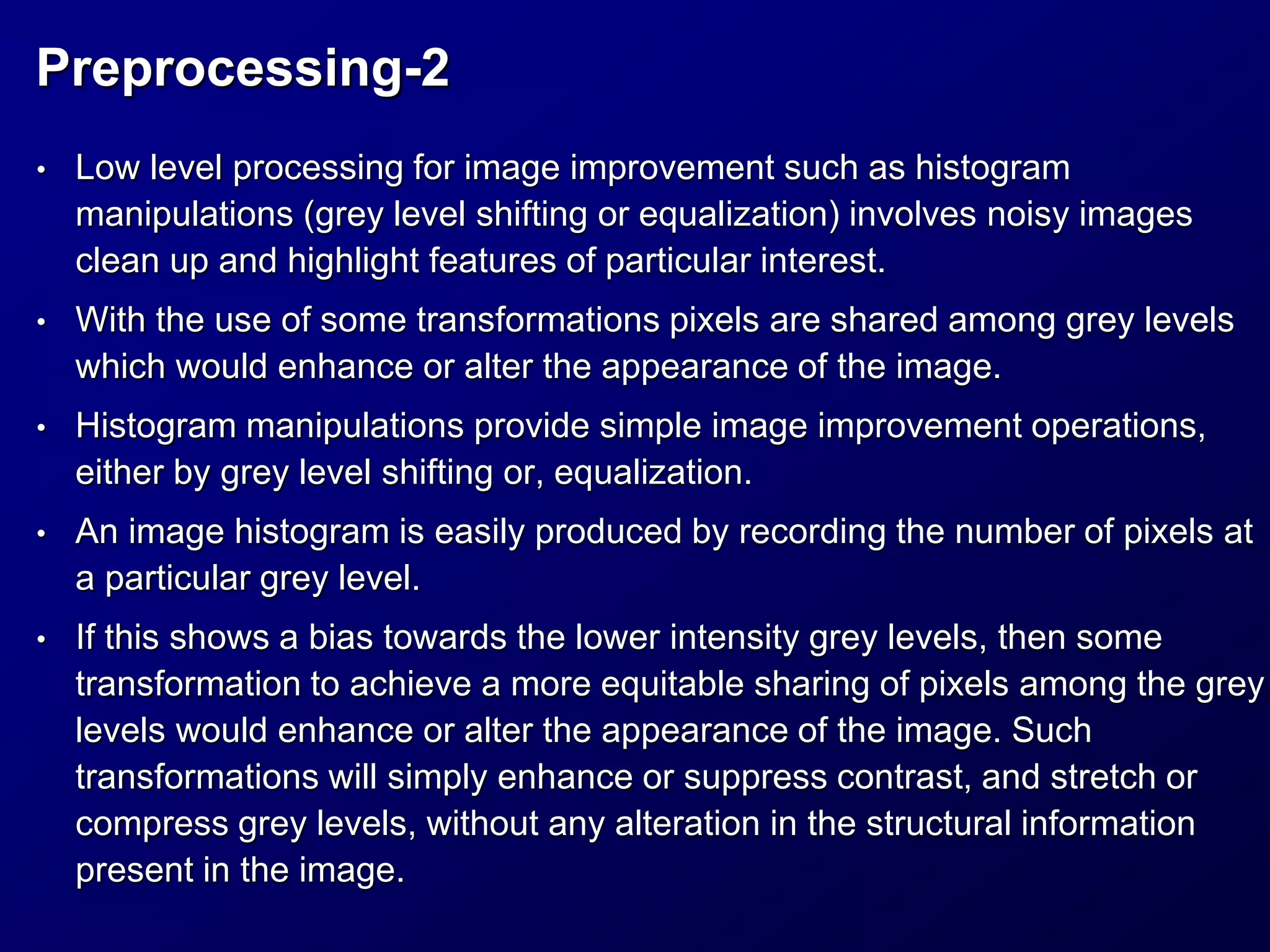 Preprocessing-2

• Low level processing for image improvement such as histogram manipulations (grey level shifting or equalization) involves noisy images clean up and highlight features of particular interest.

• With the use of some transformations pixels are shared among grey levels which would enhance or alter the appearance of the image.

• Histogram manipulations provide simple image improvement operations, either by grey level shifting or, equalization.

• An image histogram is easily produced by recording the number of pixels at a particular grey level.

• If this shows a bias towards the lower intensity grey levels, then some transformation to achieve a more equitable sharing of pixels among the grey levels would enhance or alter the appearance of the image. Such transformations will simply enhance or suppress contrast, and stretch or compress grey levels, without any alteration in the structural information present in the image.